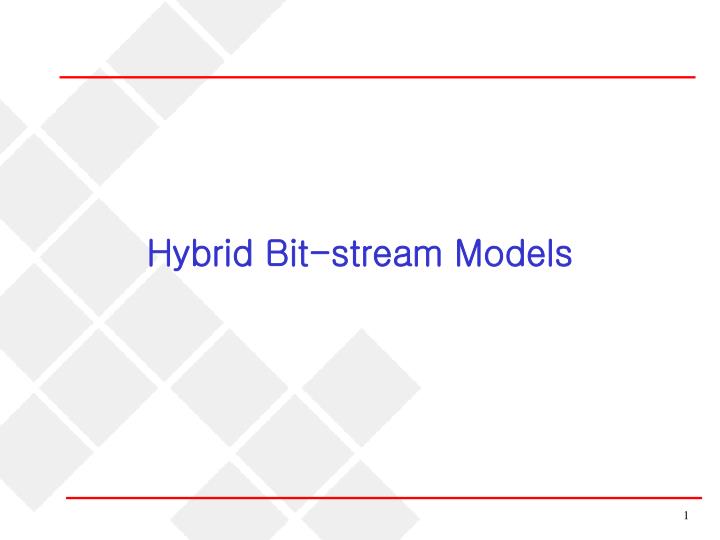 Hybrid Bit-stream Models

1